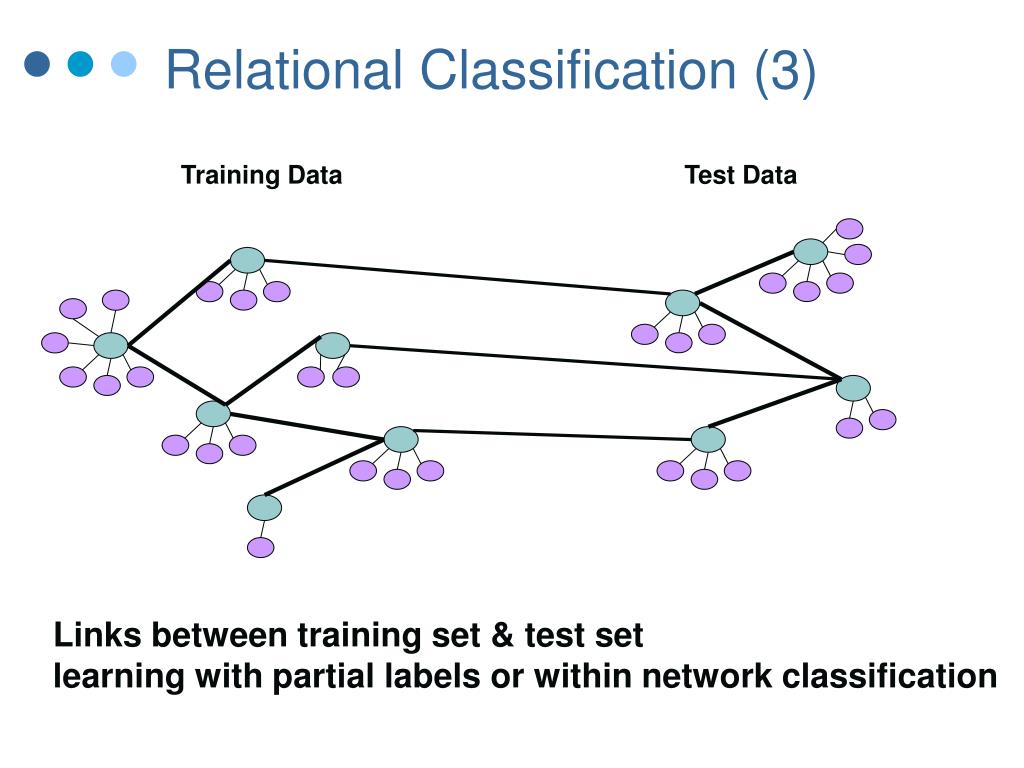 Relational Classification (3)

Training Data

Test Data

Links between training set & test set
learning with partial labels or within network classification